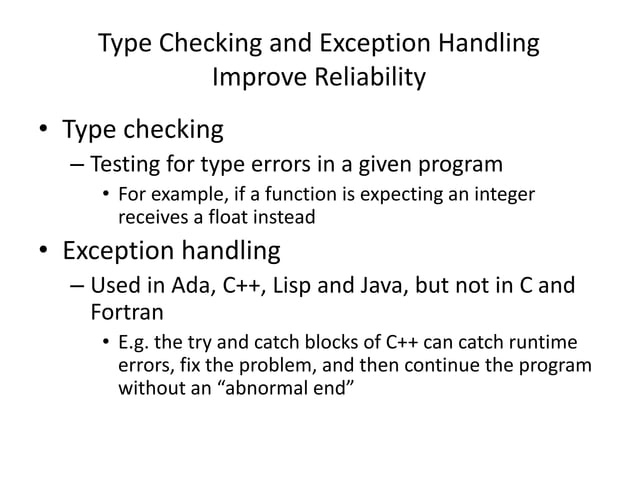 Type Checking and Exception Handling Improve Reliability

• Type checking
– Testing for type errors in a given program
• For example, if a function is expecting an integer receives a float instead

• Exception handling
– Used in Ada, C++, Lisp and Java, but not in C and Fortran
• E.g. the try and catch blocks of C++ can catch runtime errors, fix the problem, and then continue the program without an “abnormal end”